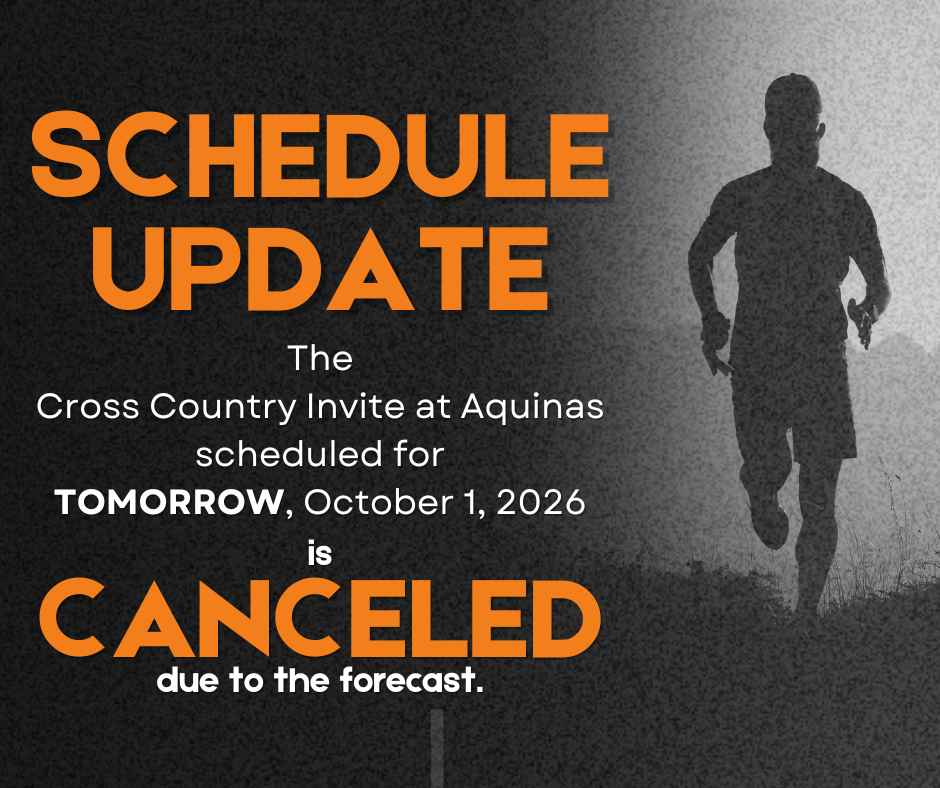 SCHEDULE UPDATE

The
Cross Country Invite at Aquinas
scheduled for
TOMORROW, October 1, 2026
is

CANCELED

due to the forecast.